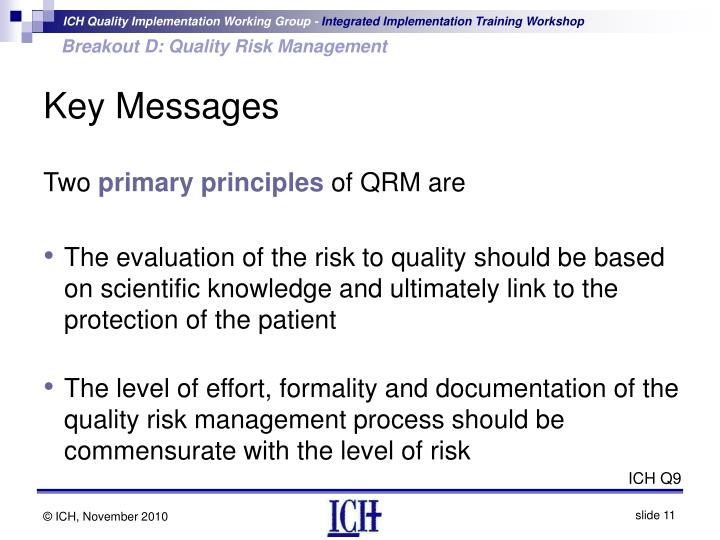 ICH Quality Implementation Working Group - Integrated Implementation Training Workshop
Breakout D: Quality Risk Management

Key Messages

Two primary principles of QRM are

• The evaluation of the risk to quality should be based on scientific knowledge and ultimately link to the protection of the patient

• The level of effort, formality and documentation of the quality risk management process should be commensurate with the level of risk

ICH Q9

© ICH, November 2010

ICH

slide 11